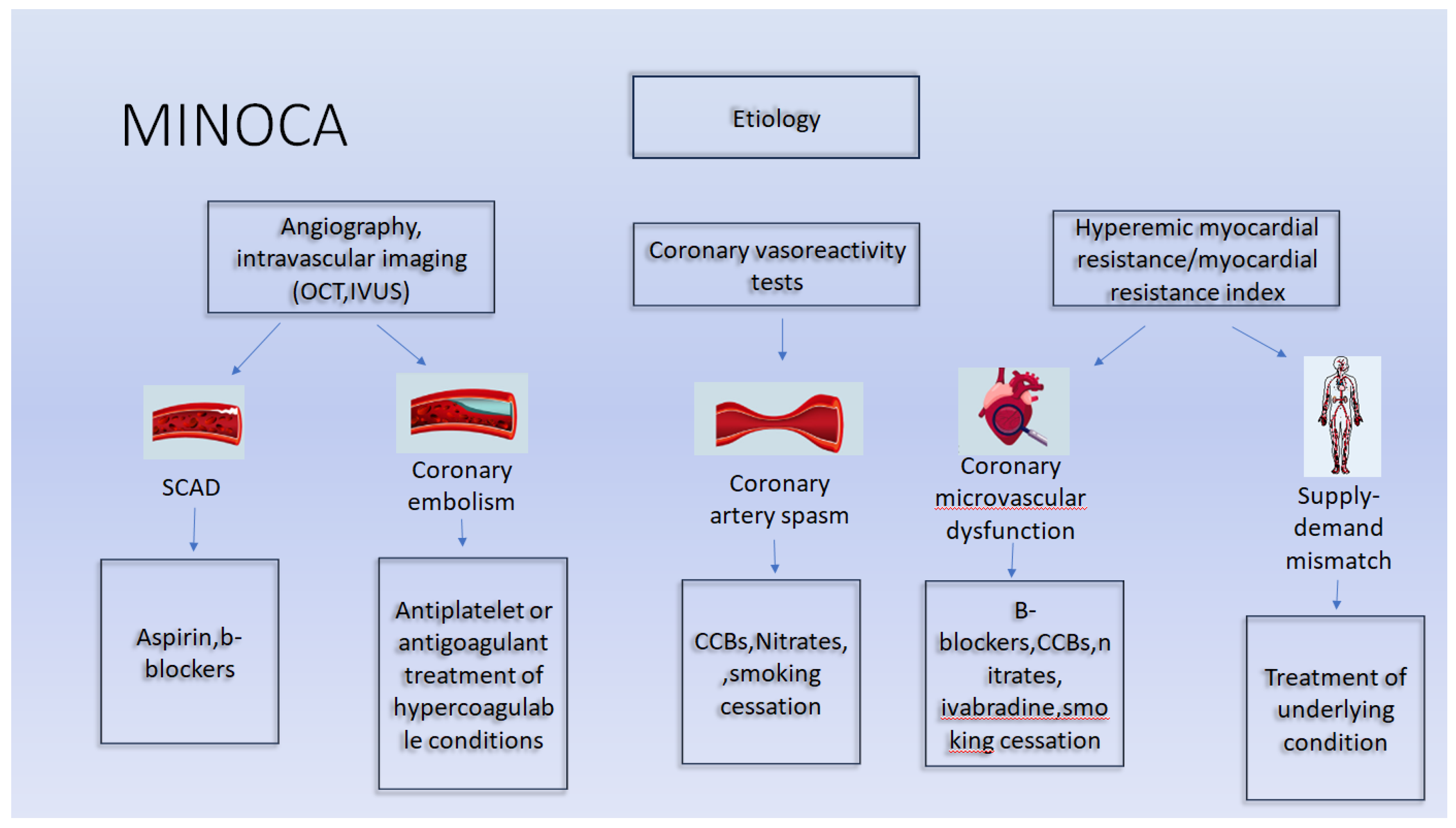 MINOCA

Etiology

Angiography, intravascular imaging (OCT,IVUS)

Coronary vasoreactivity tests

Hyperemic myocardial resistance/myocardial resistance index

SCAD

Coronary embolism

Coronary artery spasm

Coronary microvascular dysfunction

Supply-demand mismatch

Aspirin,b-blockers

Antiplatelet or antigoagulant treatment of hypercoagulable conditions

CCBs,Nitrates, ,smoking cessation

B-blockers,CCBs,nitrates, ivabradine,smoking cessation

Treatment of underlying condition